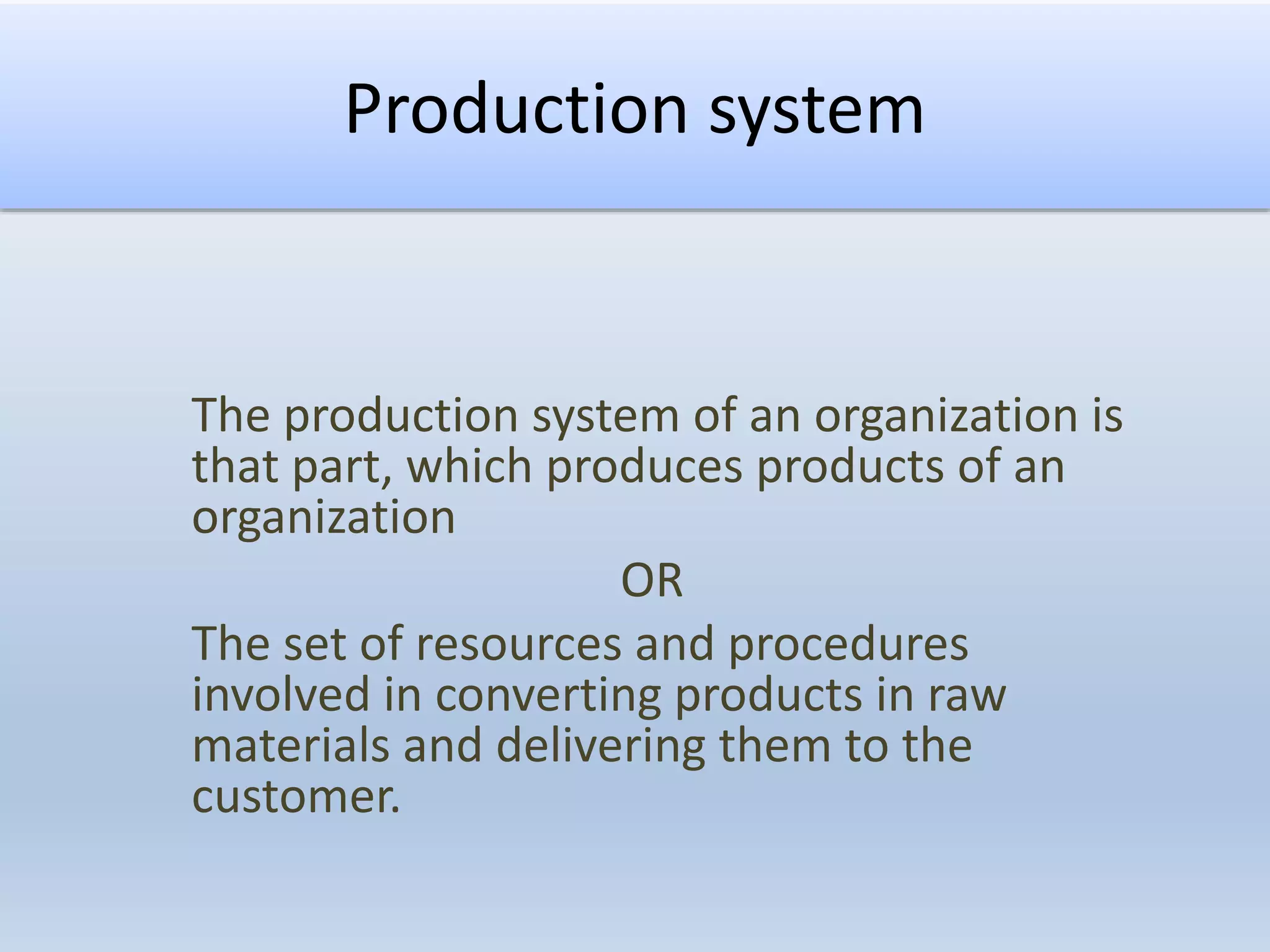 Production system

The production system of an organization is that part, which produces products of an organization

OR

The set of resources and procedures involved in converting products in raw materials and delivering them to the customer.